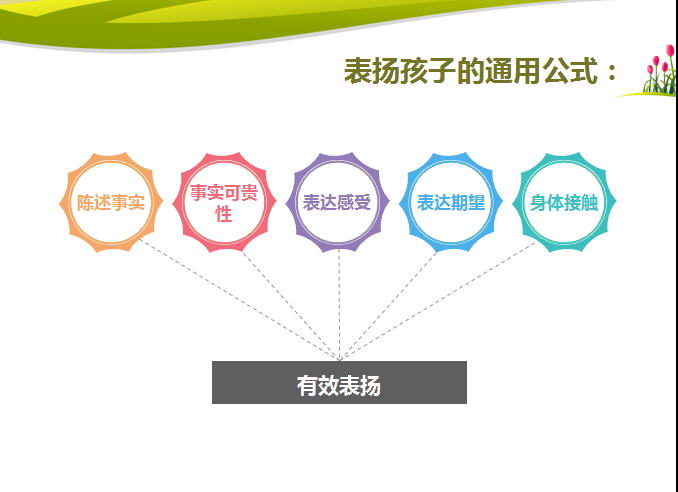 表扬孩子的通用公式：

陈述事实

事实可贵性

表达感受

表达期望

身体接触

有效表扬